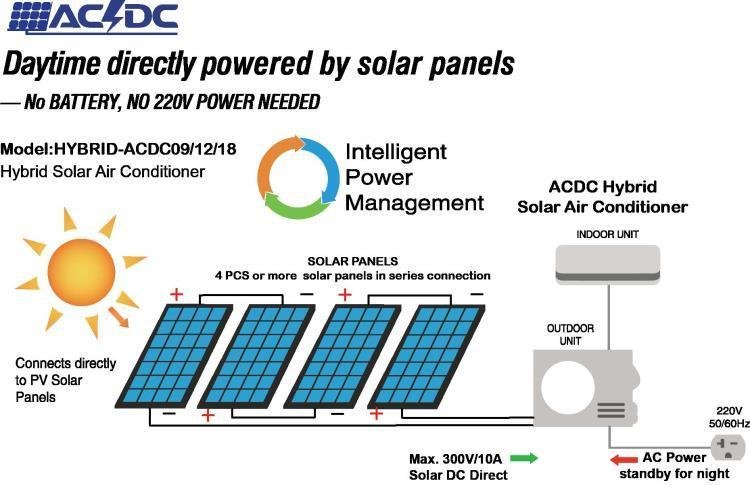 ACDC

Daytime directly powered by solar panels

— No BATTERY, NO 220V POWER NEEDED

Model:HYBRID-ACDC09/12/18
Hybrid Solar Air Conditioner

Intelligent Power Management

ACDC Hybrid Solar Air Conditioner

INDOOR UNIT

SOLAR PANELS
4 PCS or more solar panels in series connection

+ − + −

OUTDOOR UNIT

Connects directly to PV Solar Panels

− + − +

220V 50/60Hz

Max. 300V/10A
Solar DC Direct

AC Power
standby for night